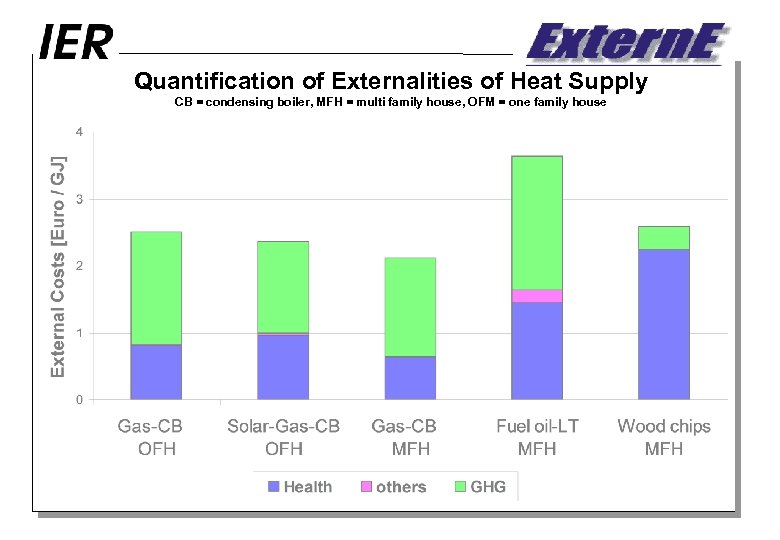 IER

ExternE

Quantification of Externalities of Heat Supply
CB = condensing boiler, MFH = multi family house, OFM = one family house

External Costs [Euro / GJ]

4
3
2
1
0

Gas-CB OFH
Solar-Gas-CB OFH
Gas-CB MFH
Fuel oil-LT MFH
Wood chips MFH

Health
others
GHG